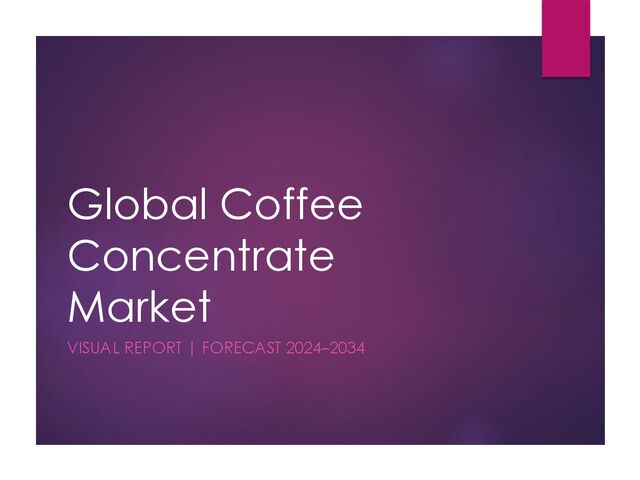 Global Coffee Concentrate Market

VISUAL REPORT | FORECAST 2024–2034